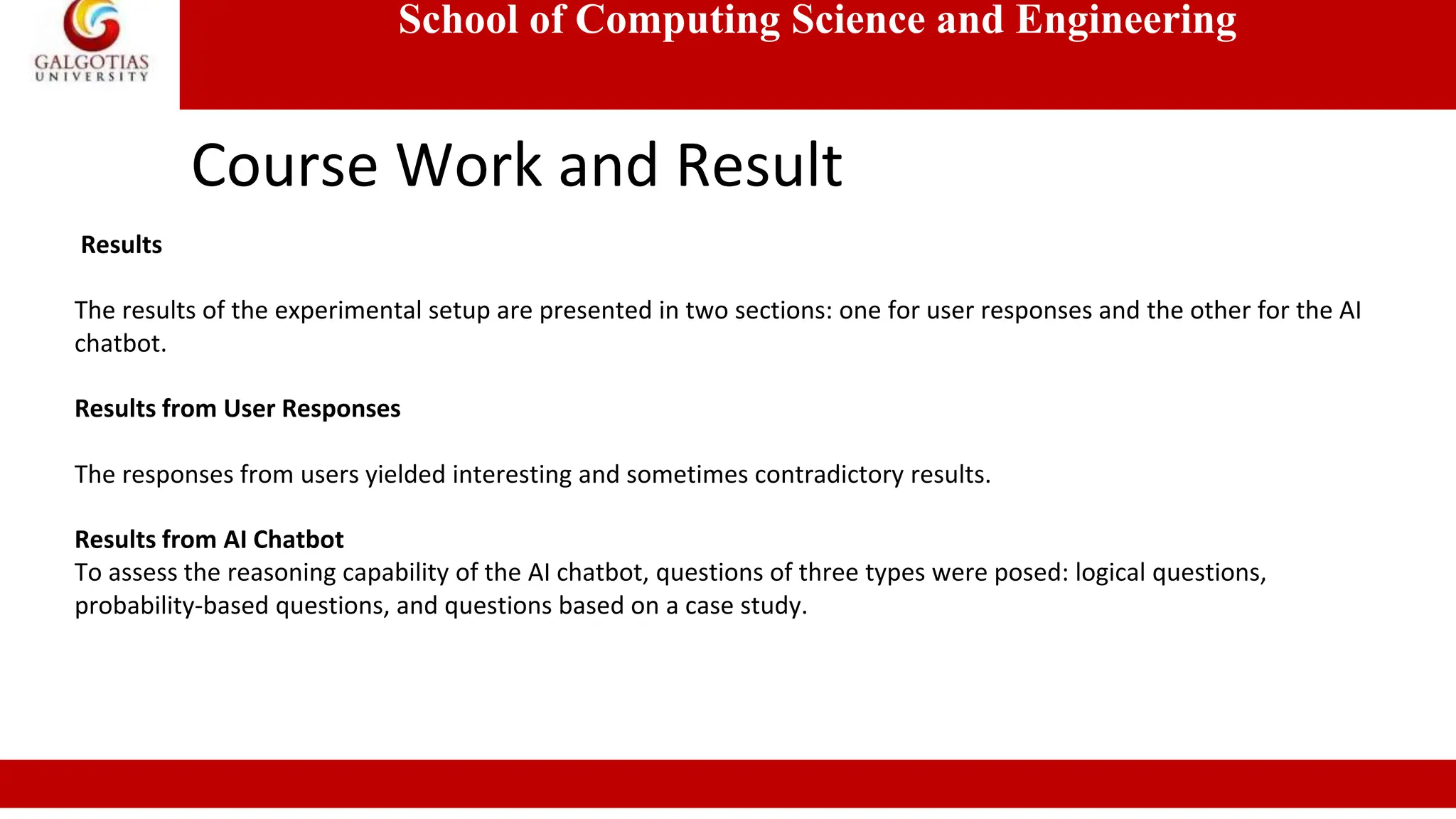 GALGOTIAS UNIVERSITY

School of Computing Science and Engineering

Course Work and Result

Results

The results of the experimental setup are presented in two sections: one for user responses and the other for the AI chatbot.

Results from User Responses

The responses from users yielded interesting and sometimes contradictory results.

Results from AI Chatbot
To assess the reasoning capability of the AI chatbot, questions of three types were posed: logical questions, probability-based questions, and questions based on a case study.